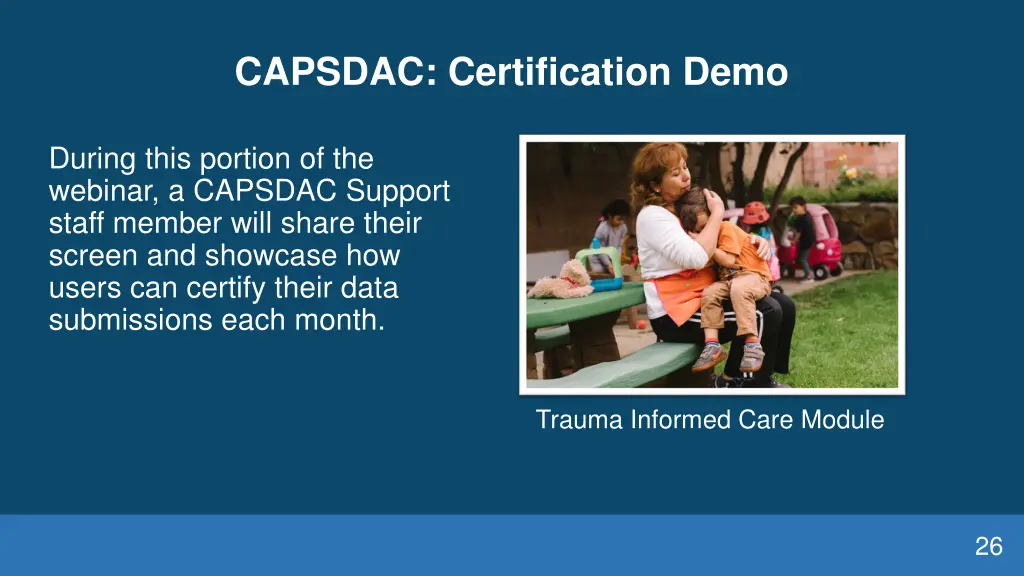 CAPSDAC: Certification Demo

During this portion of the webinar, a CAPSDAC Support staff member will share their screen and showcase how users can certify their data submissions each month.

Trauma Informed Care Module

26